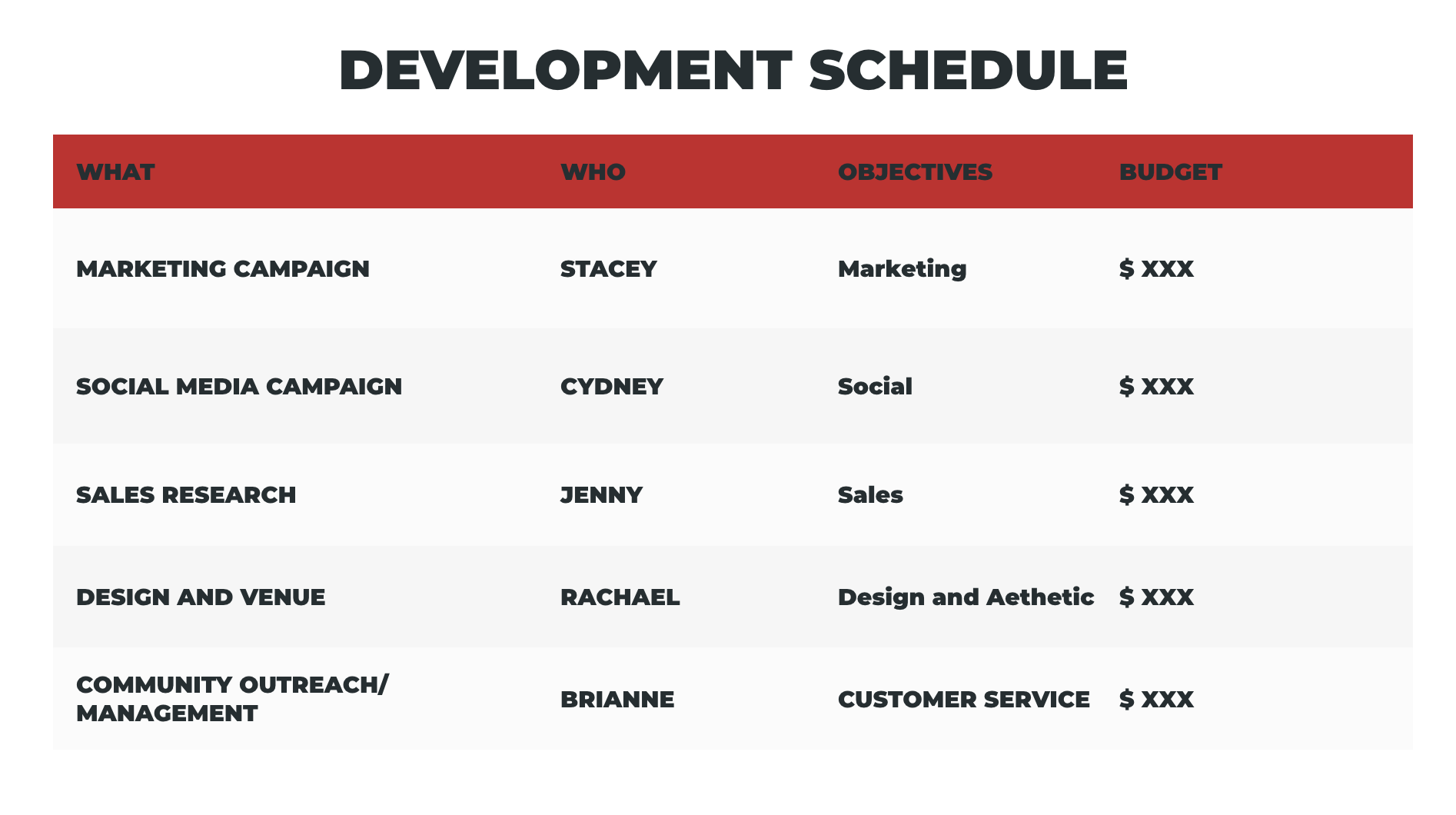 DEVELOPMENT SCHEDULE

| WHAT | WHO | OBJECTIVES | BUDGET |
|---|---|---|---|
| MARKETING CAMPAIGN | STACEY | Marketing | $ XXX |
| SOCIAL MEDIA CAMPAIGN | CYDNEY | Social | $ XXX |
| SALES RESEARCH | JENNY | Sales | $ XXX |
| DESIGN AND VENUE | RACHAEL | Design and Aethetic | $ XXX |
| COMMUNITY OUTREACH/ MANAGEMENT | BRIANNE | CUSTOMER SERVICE | $ XXX |